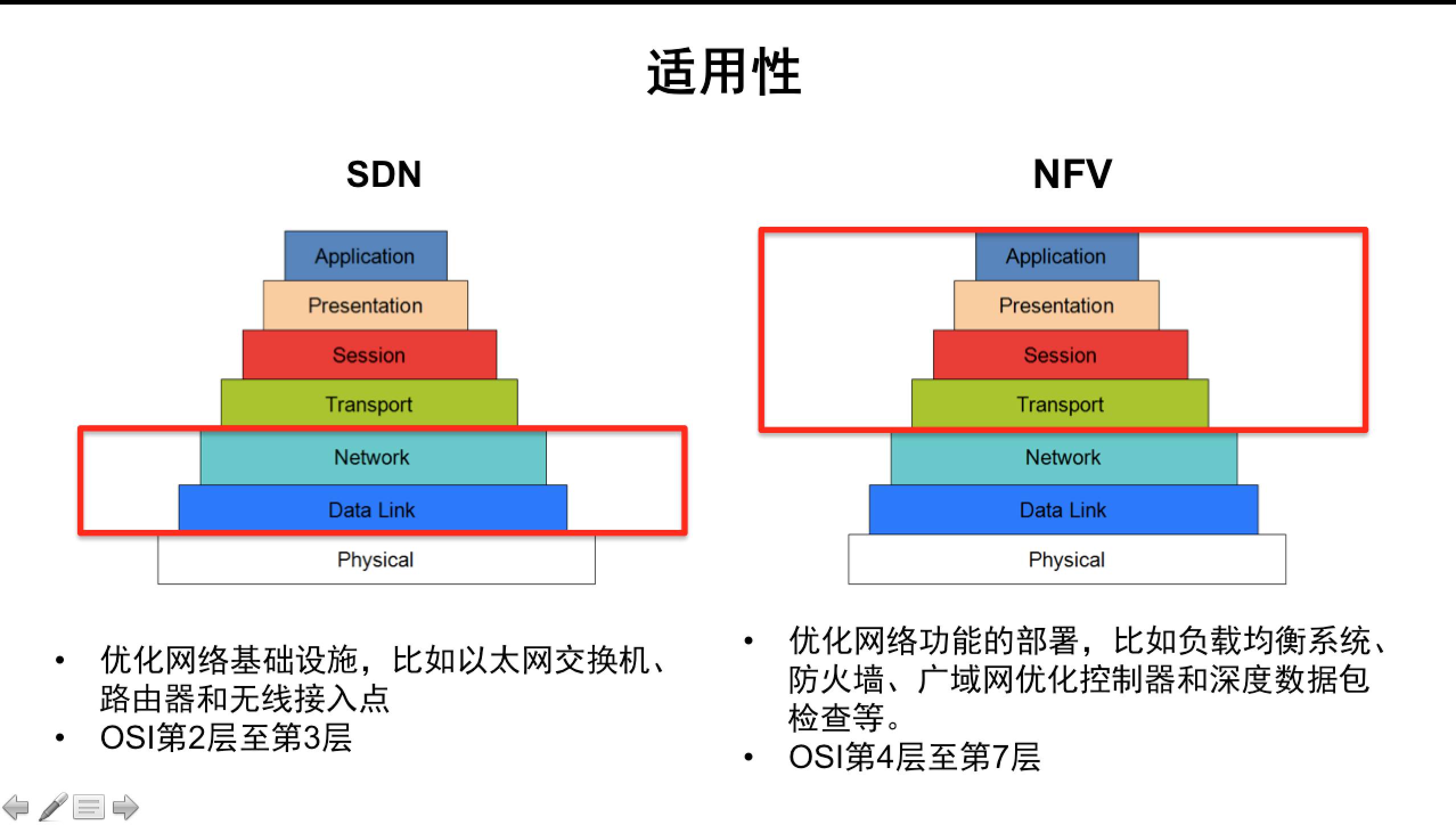 适用性

SDN

Application
Presentation
Session
Transport
Network
Data Link
Physical

• 优化网络基础设施，比如以太网交换机、路由器和无线接入点
• OSI第2层至第3层

NFV

Application
Presentation
Session
Transport
Network
Data Link
Physical

• 优化网络功能的部署，比如负载均衡系统、防火墙、广域网优化控制器和深度数据包检查等。
• OSI第4层至第7层